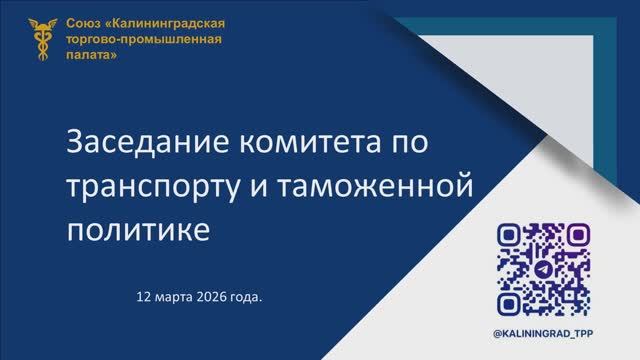 Союз «Калининградская торгово-промышленная палата»

Заседание комитета по транспорту и таможенной политике

12 марта 2026 года.

@KALININGRAD_TPP